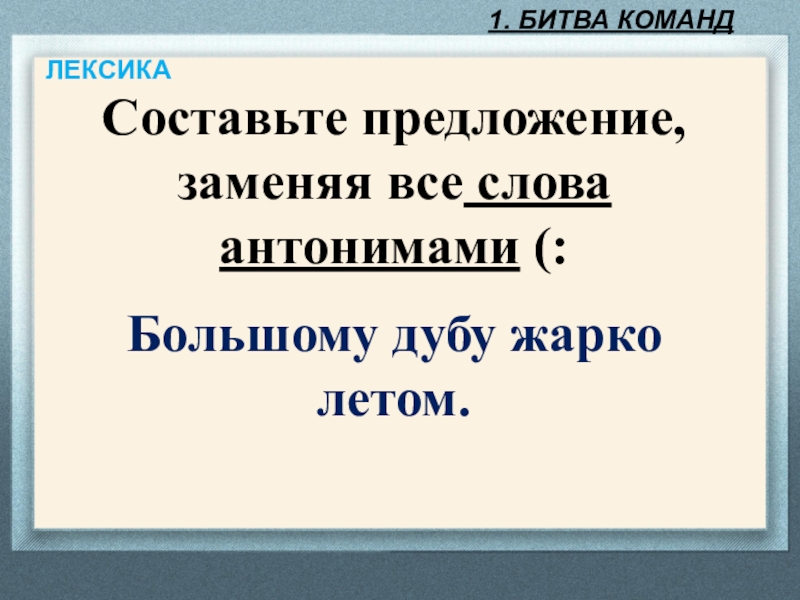 1. БИТВА КОМАНД

ЛЕКСИКА

Составьте предложение, заменяя все слова антонимами (:

Большому дубу жарко летом.